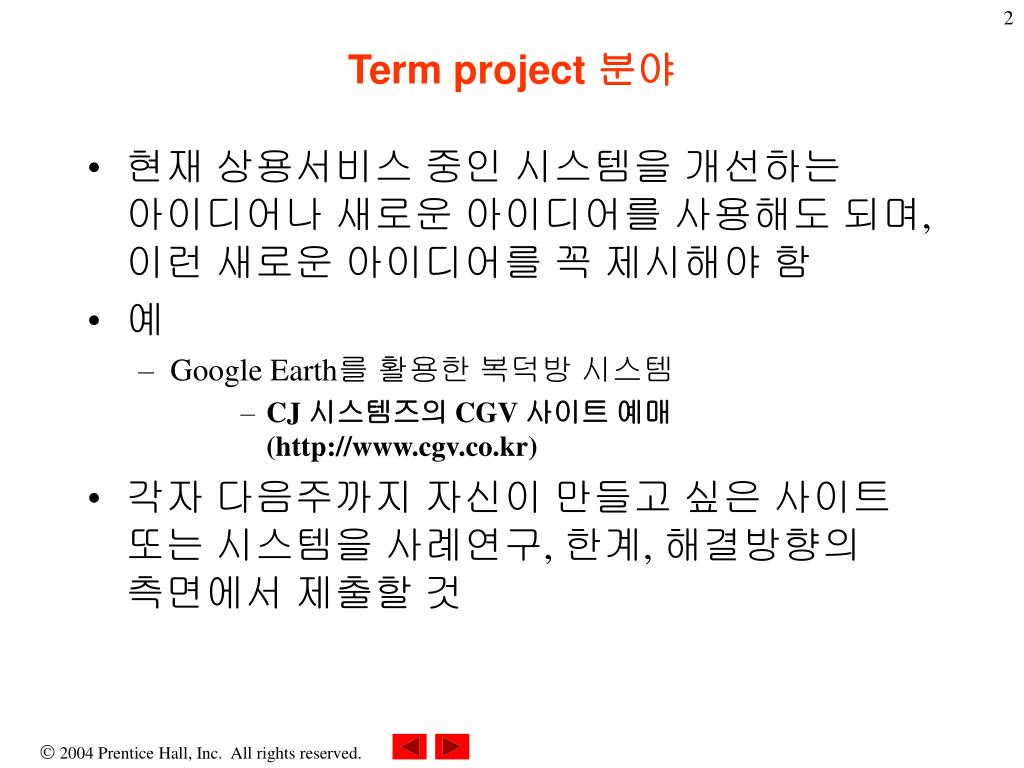 2

Term project 분야

• 현재 상용서비스 중인 시스템을 개선하는 아이디어나 새로운 아이디어를 사용해도 되며, 이런 새로운 아이디어를 꼭 제시해야 함

• 예

– Google Earth를 활용한 복덕방 시스템

– CJ 시스템즈의 CGV 사이트 예매 (http://www.cgv.co.kr)

• 각자 다음주까지 자신이 만들고 싶은 사이트 또는 시스템을 사례연구, 한계, 해결방향의 측면에서 제출할 것

© 2004 Prentice Hall, Inc. All rights reserved.